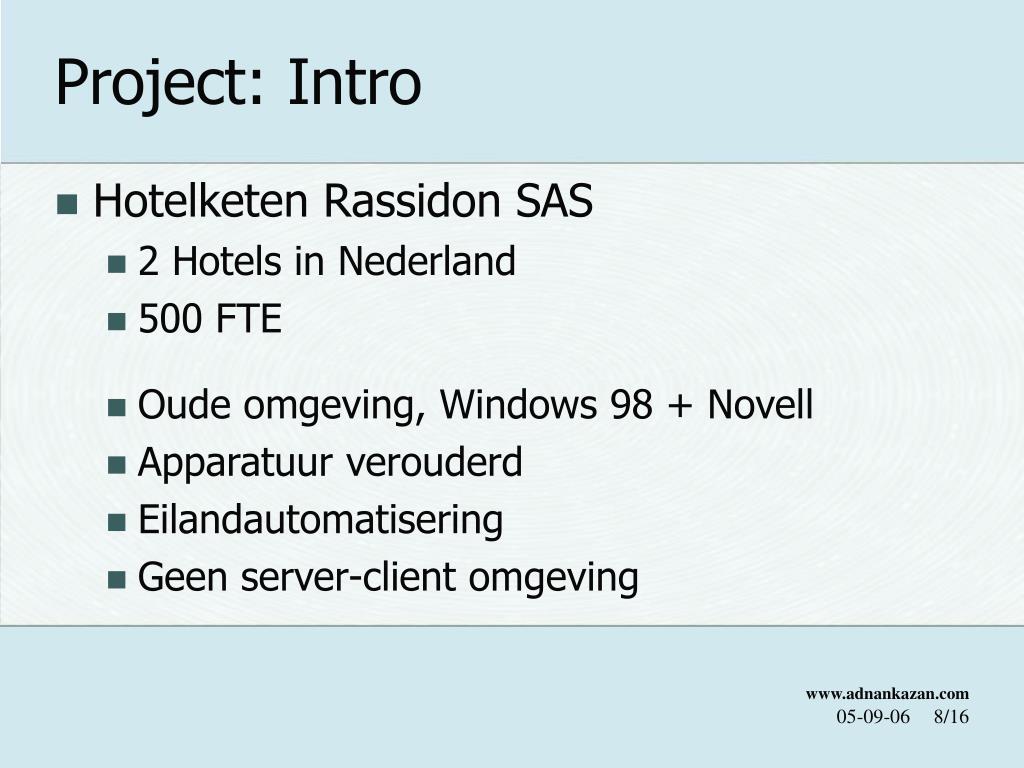 Project: Intro

- Hotelketen Rassidon SAS
  - 2 Hotels in Nederland
  - 500 FTE

  - Oude omgeving, Windows 98 + Novell
  - Apparatuur verouderd
  - Eilandautomatisering
  - Geen server-client omgeving

www.adnankazan.com
05-09-06 8/16